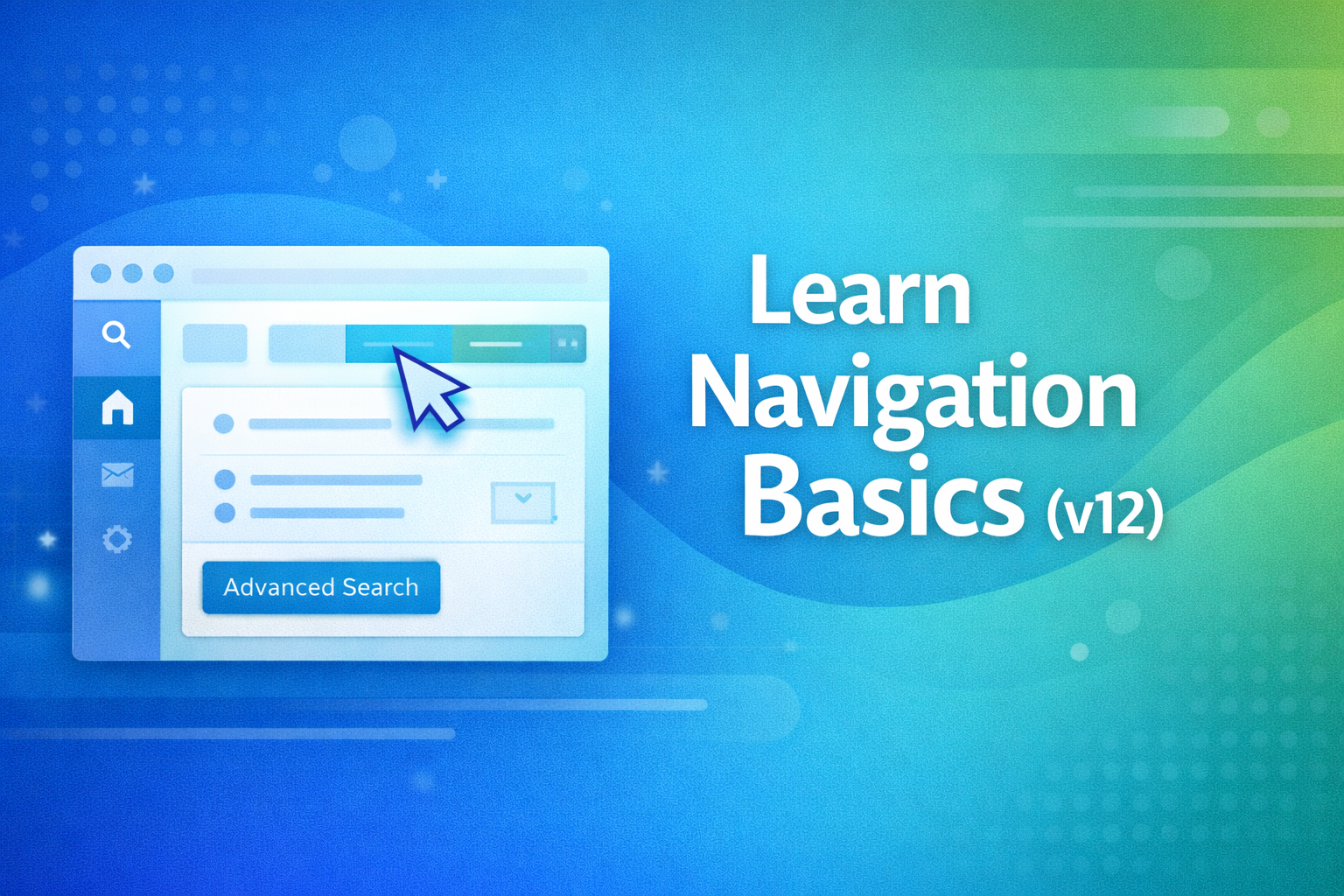 Advanced Search

Learn Navigation Basics (v12)